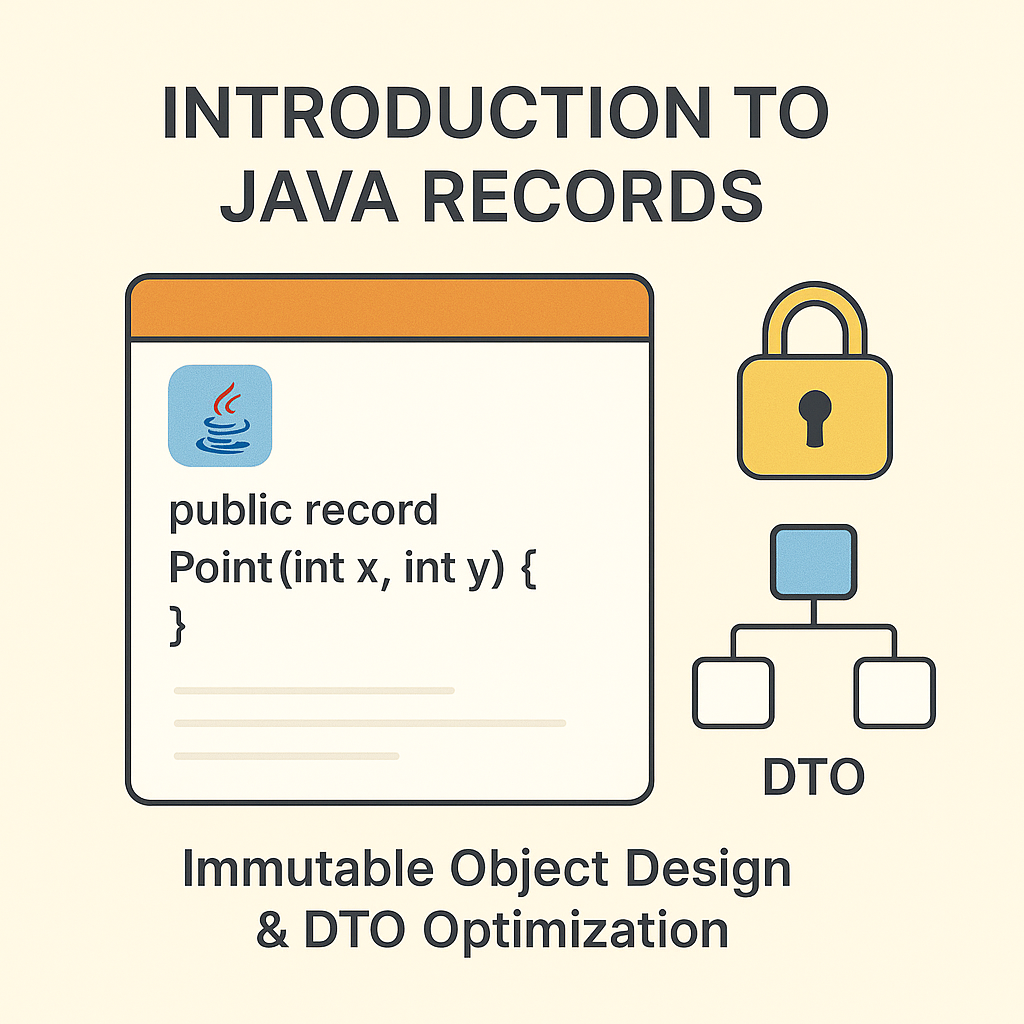 INTRODUCTION TO JAVA RECORDS

public record
Point(int x, int y) {
}

DTO

Immutable Object Design
& DTO Optimization